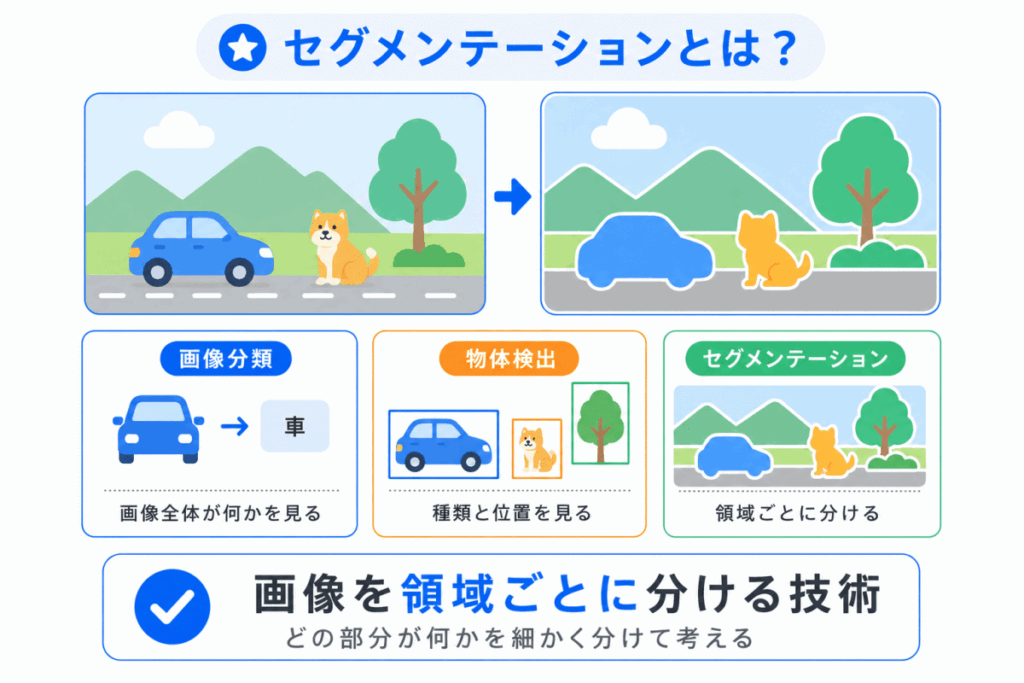 セグメンテーションとは？

画像分類

車

画像全体が何かを見る

物体検出

種類と位置を見る

セグメンテーション

領域ごとに分ける

画像を領域ごとに分ける技術

どの部分が何かを細かく分けて考える